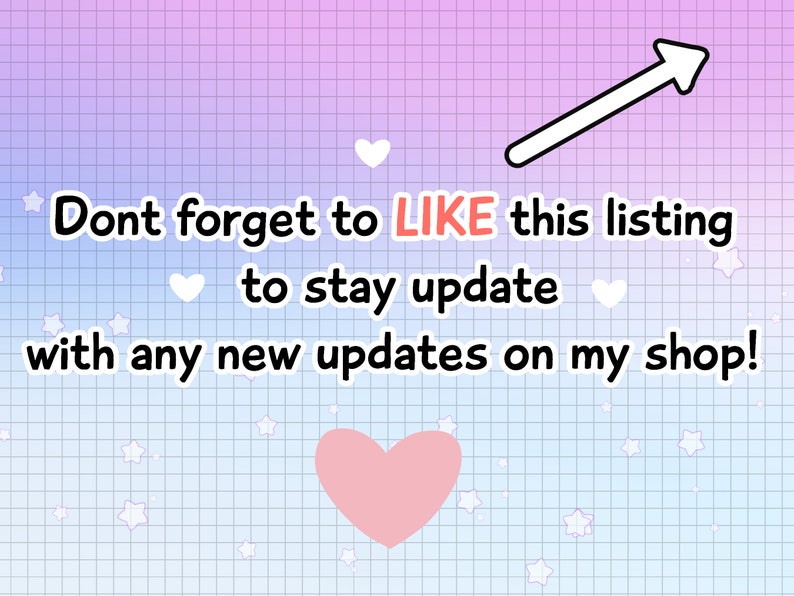 Dont forget to LIKE this listing to stay update with any new updates on my shop!